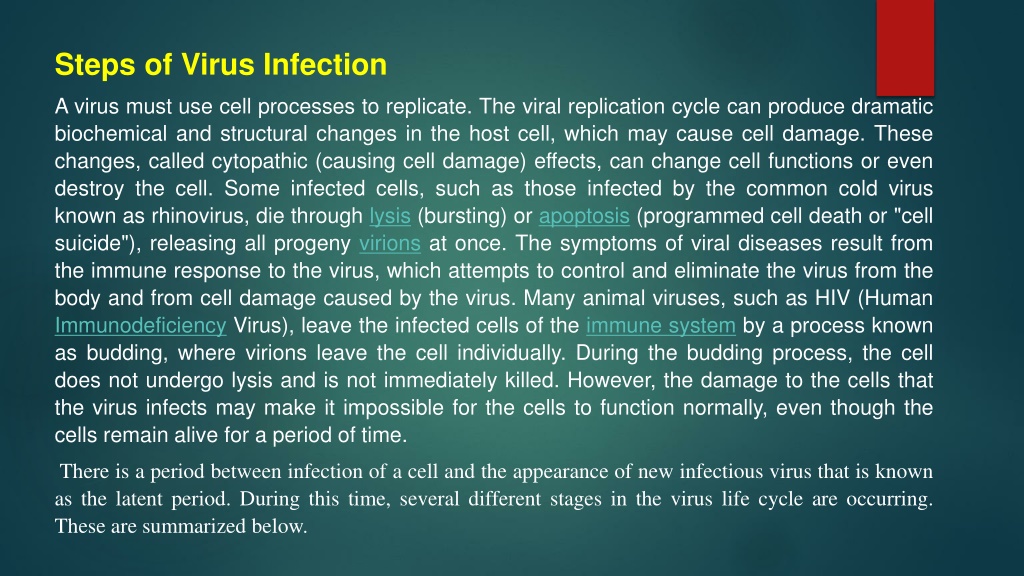 Steps of Virus Infection

A virus must use cell processes to replicate. The viral replication cycle can produce dramatic biochemical and structural changes in the host cell, which may cause cell damage. These changes, called cytopathic (causing cell damage) effects, can change cell functions or even destroy the cell. Some infected cells, such as those infected by the common cold virus known as rhinovirus, die through lysis (bursting) or apoptosis (programmed cell death or "cell suicide"), releasing all progeny virions at once. The symptoms of viral diseases result from the immune response to the virus, which attempts to control and eliminate the virus from the body and from cell damage caused by the virus. Many animal viruses, such as HIV (Human Immunodeficiency Virus), leave the infected cells of the immune system by a process known as budding, where virions leave the cell individually. During the budding process, the cell does not undergo lysis and is not immediately killed. However, the damage to the cells that the virus infects may make it impossible for the cells to function normally, even though the cells remain alive for a period of time.

There is a period between infection of a cell and the appearance of new infectious virus that is known as the latent period. During this time, several different stages in the virus life cycle are occurring. These are summarized below.